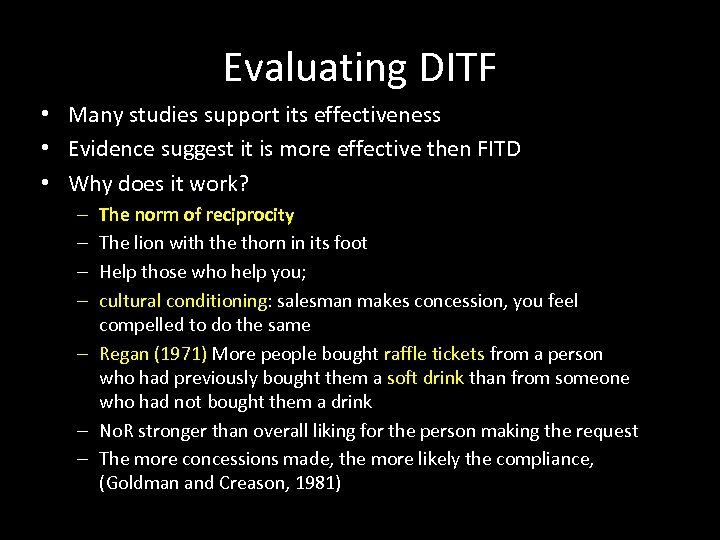 Evaluating DITF

• Many studies support its effectiveness
• Evidence suggest it is more effective then FITD
• Why does it work?
– The norm of reciprocity
– The lion with the thorn in its foot
– Help those who help you;
– cultural conditioning: salesman makes concession, you feel compelled to do the same
– Regan (1971) More people bought raffle tickets from a person who had previously bought them a soft drink than from someone who had not bought them a drink
– NoR stronger than overall liking for the person making the request
– The more concessions made, the more likely the compliance, (Goldman and Creason, 1981)